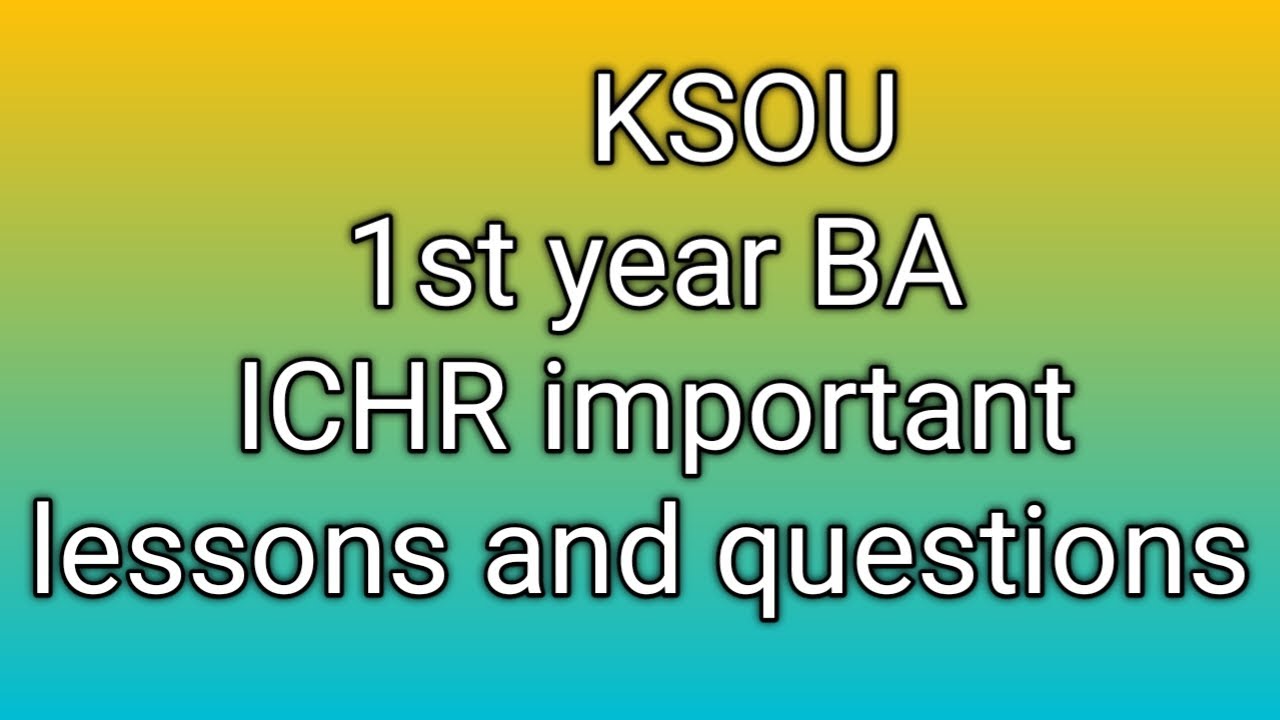 KSOU
1st year BA
ICHR important
lessons and questions